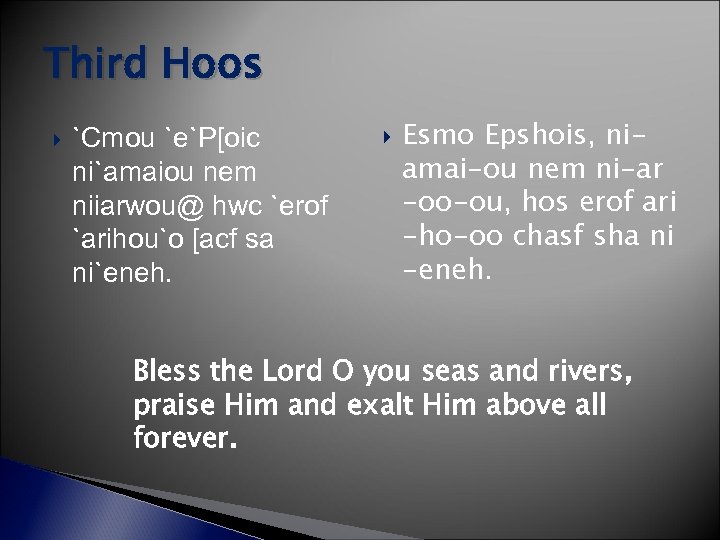 Third Hoos

`Cmou `e`P[oic ni`amaiou nem niiarwou@ hwc `erof `arihou`o [acf sa ni`eneh.

Esmo Epshois, ni-amai-ou nem ni-ar-oo-ou, hos erof ari-ho-oo chasf sha ni-eneh.

Bless the Lord O you seas and rivers, praise Him and exalt Him above all forever.